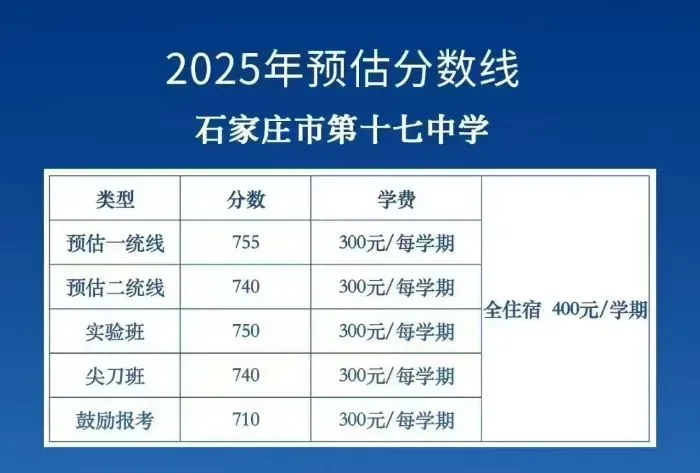 2025年预估分数线

石家庄市第十七中学

| 类型 | 分数 | 学费 | |
|---|---|---|---|
| 预估一统线 | 755 | 300元/每学期 | 全住宿 400元/学期 |
| 预估二统线 | 740 | 300元/每学期 | |
| 实验班 | 750 | 300元/每学期 | |
| 尖刀班 | 740 | 300元/每学期 | |
| 鼓励报考 | 710 | 300元/每学期 | |